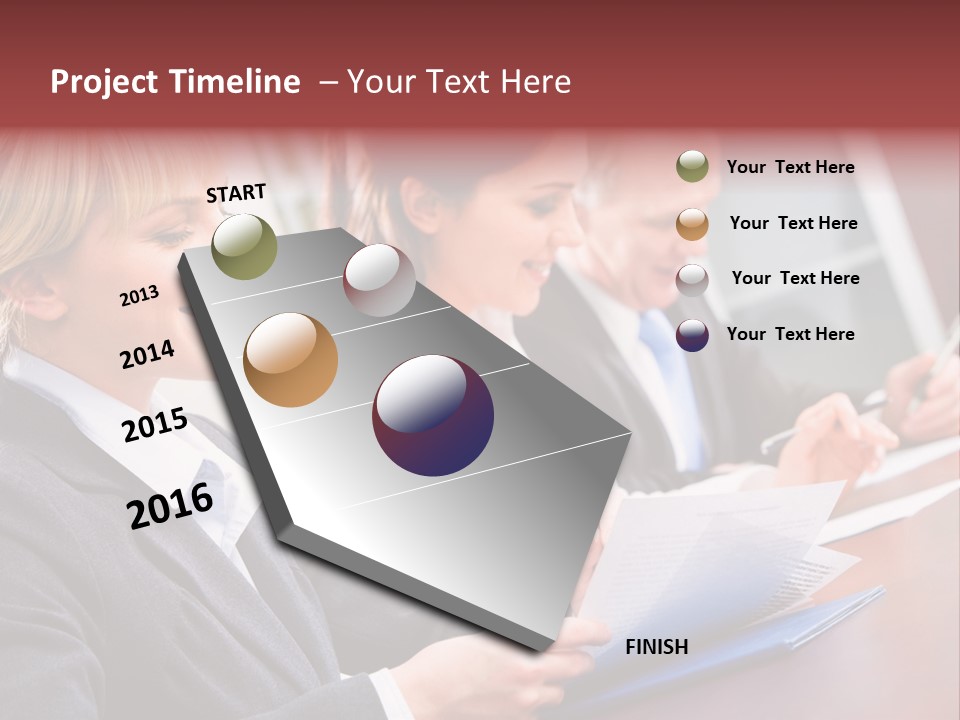 Project Timeline – Your Text Here

START

2013

2014

2015

2016

FINISH

Your Text Here

Your Text Here

Your Text Here

Your Text Here